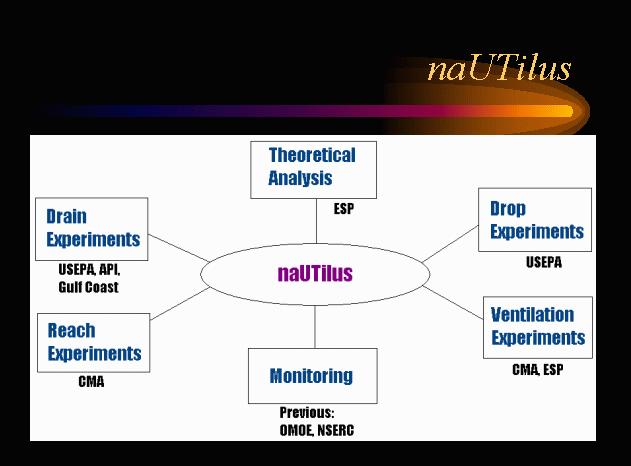 naUTilus

Theoretical Analysis

ESP

Drain Experiments

USEPA, API, Gulf Coast

Drop Experiments

USEPA

naUTilus

Reach Experiments

CMA

Ventilation Experiments

CMA, ESP

Monitoring

Previous: OMOE, NSERC